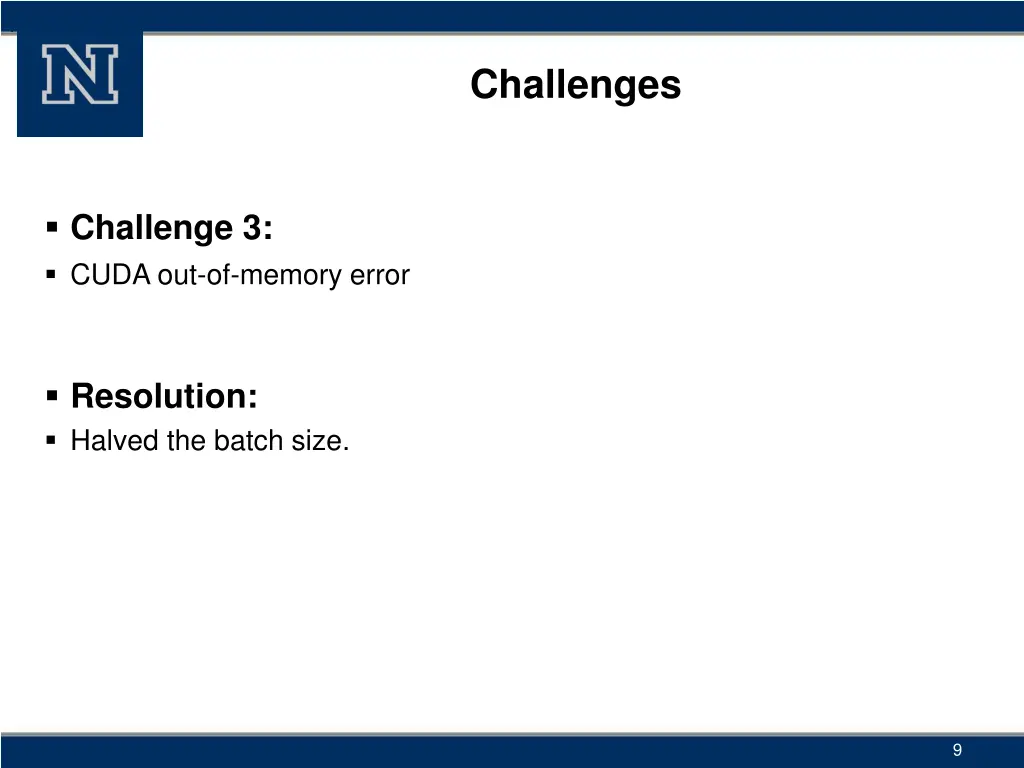 N

Challenges

▪ Challenge 3:
▪ CUDA out-of-memory error

▪ Resolution:
▪ Halved the batch size.

9